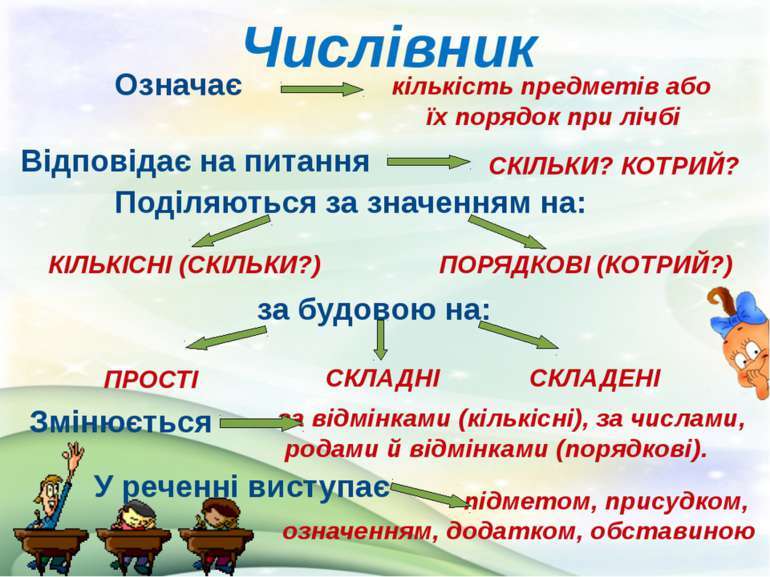 Числівник

Означає кількість предметів або їх порядок при лічбі

Відповідає на питання СКІЛЬКИ? КОТРИЙ?

Поділяються за значенням на:

КІЛЬКІСНІ (СКІЛЬКИ?) ПОРЯДКОВІ (КОТРИЙ?)

за будовою на:

ПРОСТІ СКЛАДНІ СКЛАДЕНІ

Змінюється за відмінками (кількісні), за числами, родами й відмінками (порядкові).

У реченні виступає підметом, присудком, означенням, додатком, обставиною